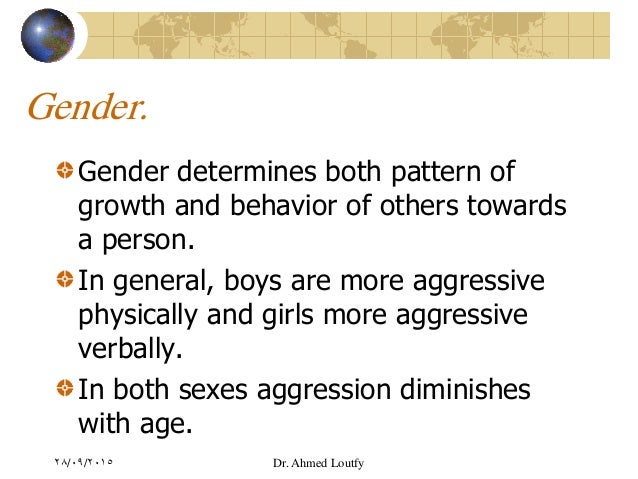 Gender.

Gender determines both pattern of growth and behavior of others towards a person.

In general, boys are more aggressive physically and girls more aggressive verbally.

In both sexes aggression diminishes with age.

٢٨/٠٩/٢٠١٥

Dr. Ahmed Loutfy